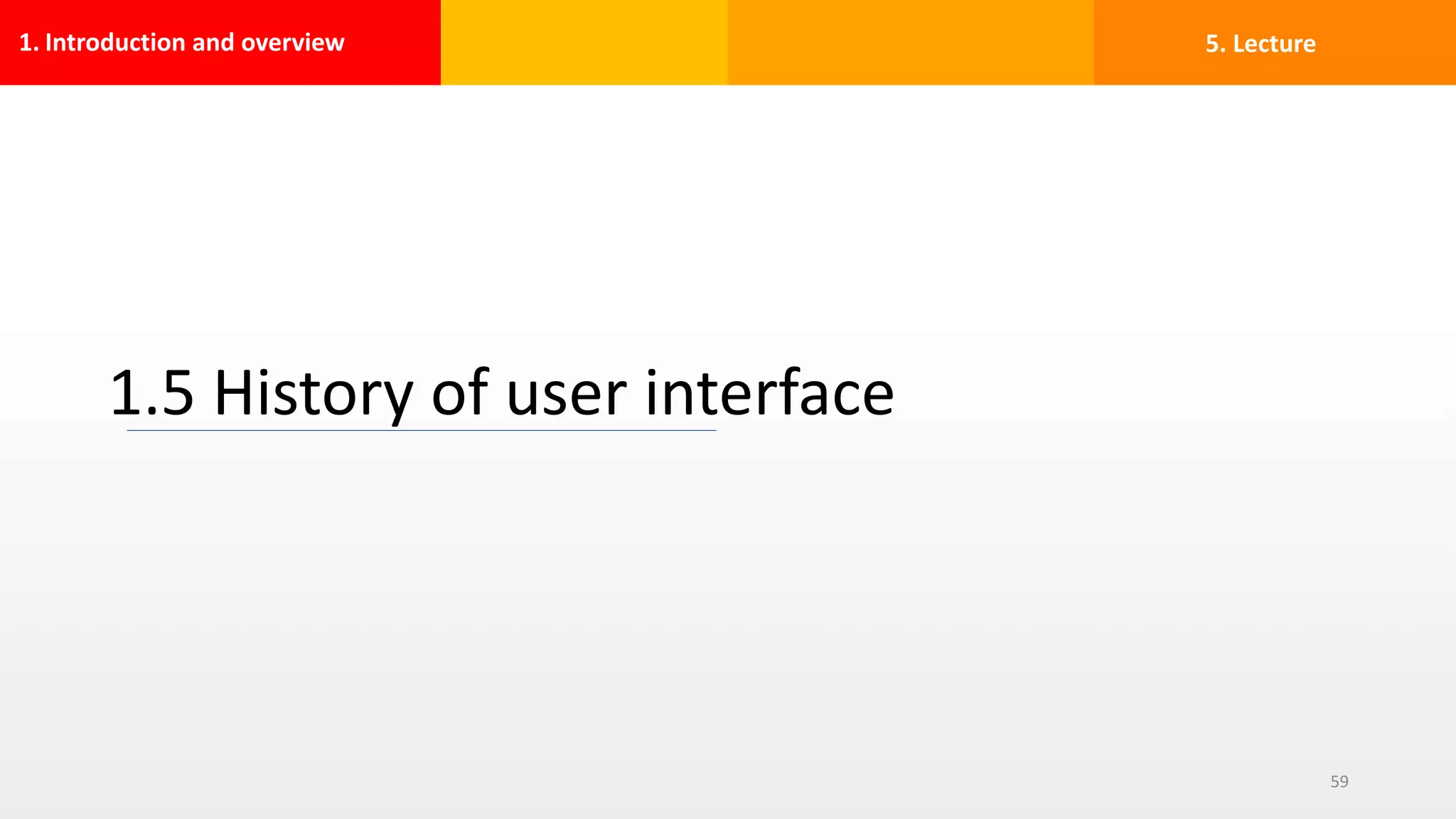 1. Introduction and overview

5. Lecture

1.5 History of user interface

59